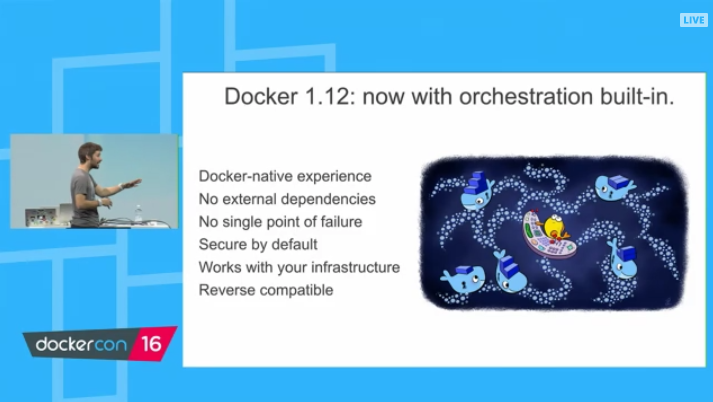 LIVE

Docker 1.12: now with orchestration built-in.

Docker-native experience
No external dependencies
No single point of failure
Secure by default
Works with your infrastructure
Reverse compatible

dockercon 16